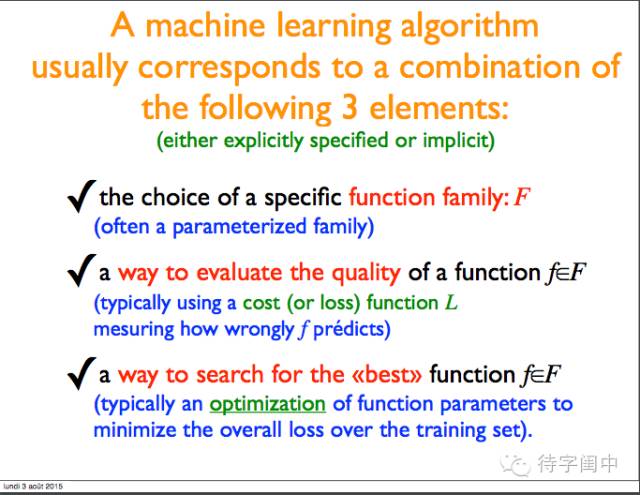 A machine learning algorithm usually corresponds to a combination of the following 3 elements:
(either explicitly specified or implicit)

✓ the choice of a specific function family: $F$
(often a parameterized family)

✓ a way to evaluate the quality of a function $f \in F$
(typically using a cost (or loss) function $L$ mesuring how wrongly $f$ prédicts)

✓ a way to search for the «best» function $f \in F$
(typically an optimization of function parameters to minimize the overall loss over the training set).

待字闺中

lundi 3 août 2015